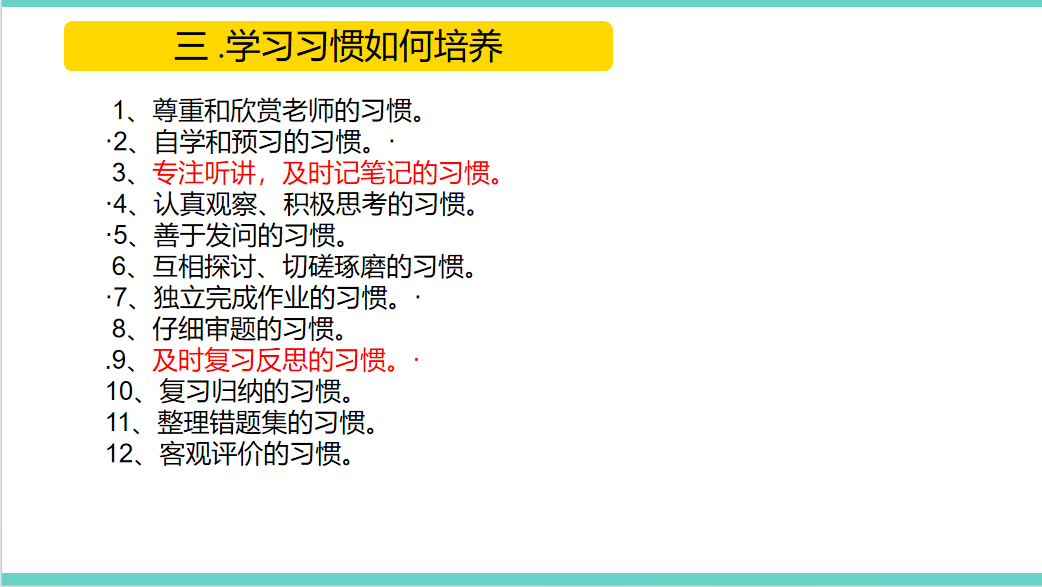 三 .学习习惯如何培养

1、尊重和欣赏老师的习惯。
·2、自学和预习的习惯。·
3、专注听讲，及时记笔记的习惯。
·4、认真观察、积极思考的习惯。
·5、善于发问的习惯。
6、互相探讨、切磋琢磨的习惯。
·7、独立完成作业的习惯。·
8、仔细审题的习惯。
.9、及时复习反思的习惯。·
10、复习归纳的习惯。
11、整理错题集的习惯。
12、客观评价的习惯。